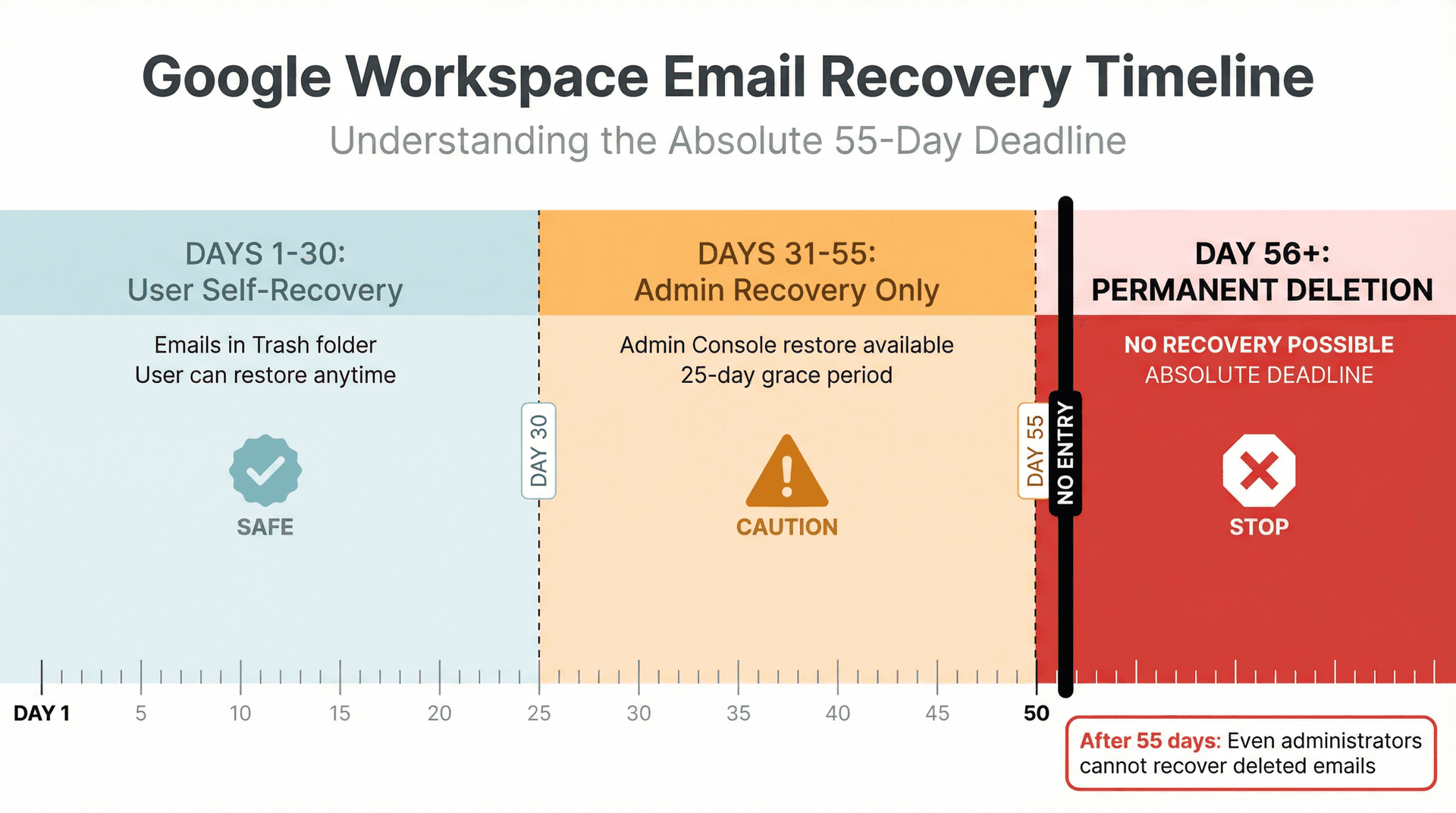 Google Workspace Email Recovery Timeline

Understanding the Absolute 55-Day Deadline

DAYS 1-30:
User Self-Recovery

Emails in Trash folder
User can restore anytime

SAFE

DAY 30

DAYS 31-55:
Admin Recovery Only

Admin Console restore available
25-day grace period

CAUTION

DAY 55

NO ENTRY

DAY 56+:
PERMANENT DELETION

NO RECOVERY POSSIBLE
ABSOLUTE DEADLINE

STOP

DAY 1 5 10 15 20 25 30 35 40 45 50

After 55 days: Even administrators cannot recover deleted emails